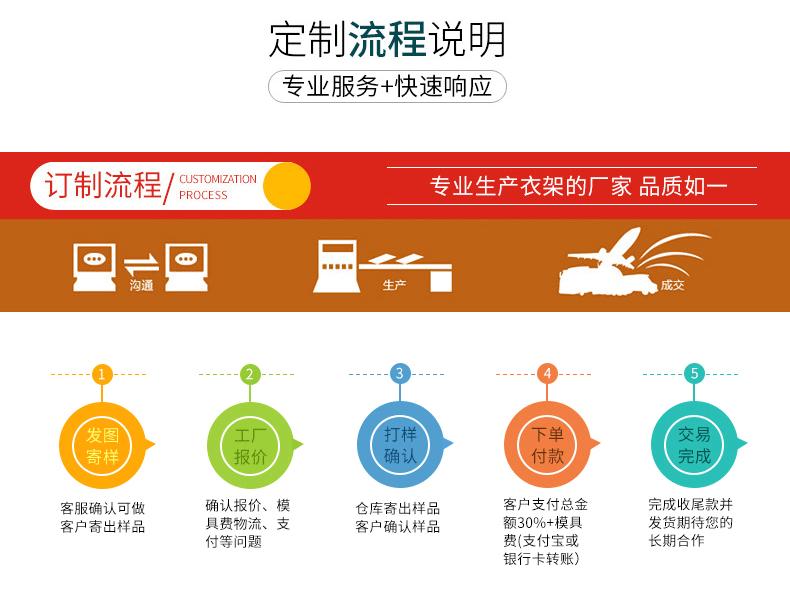 定制流程说明

专业服务+快速响应

订制流程/ CUSTOMIZATION PROCESS

专业生产衣架的厂家 品质如一

沟通

生产

成交

1
发图寄样
客服确认可做客户寄出样品

2
工厂报价
确认报价、模具费物流、支付等问题

3
打样确认
仓库寄出样品客户确认样品

4
下单付款
客户支付总金额30%+模具费(支付宝或银行卡转账)

5
交易完成
完成收尾款并发货期待您的长期合作